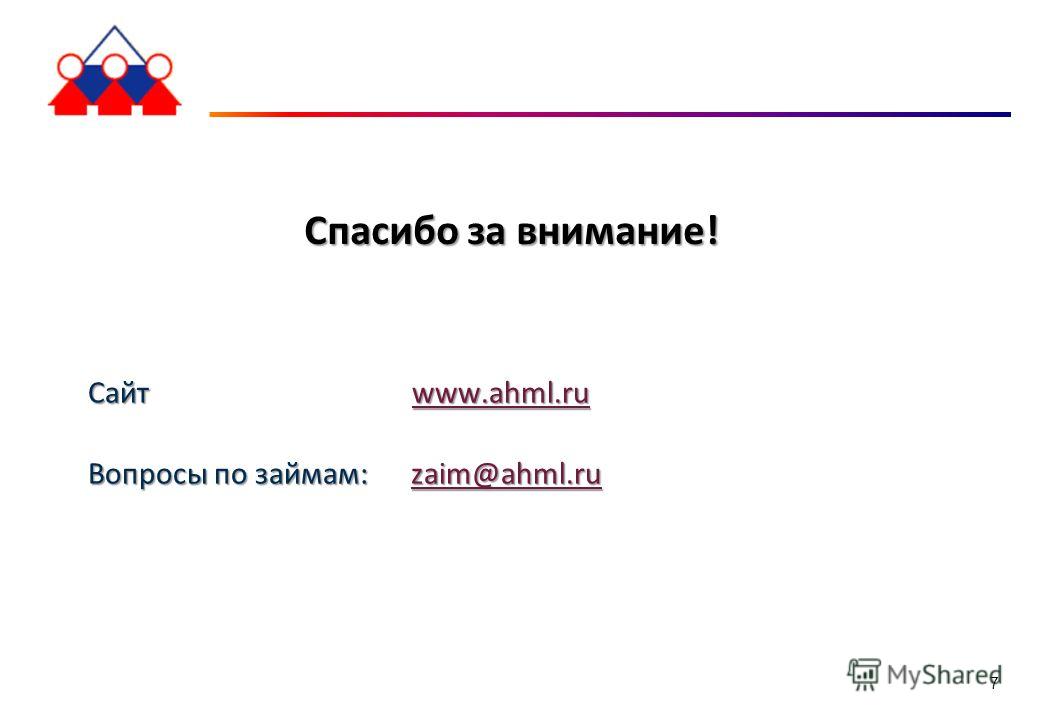 Спасибо за внимание!

Сайт www.ahml.ru

Вопросы по займам: zaim@ahml.ru

MyShared

7